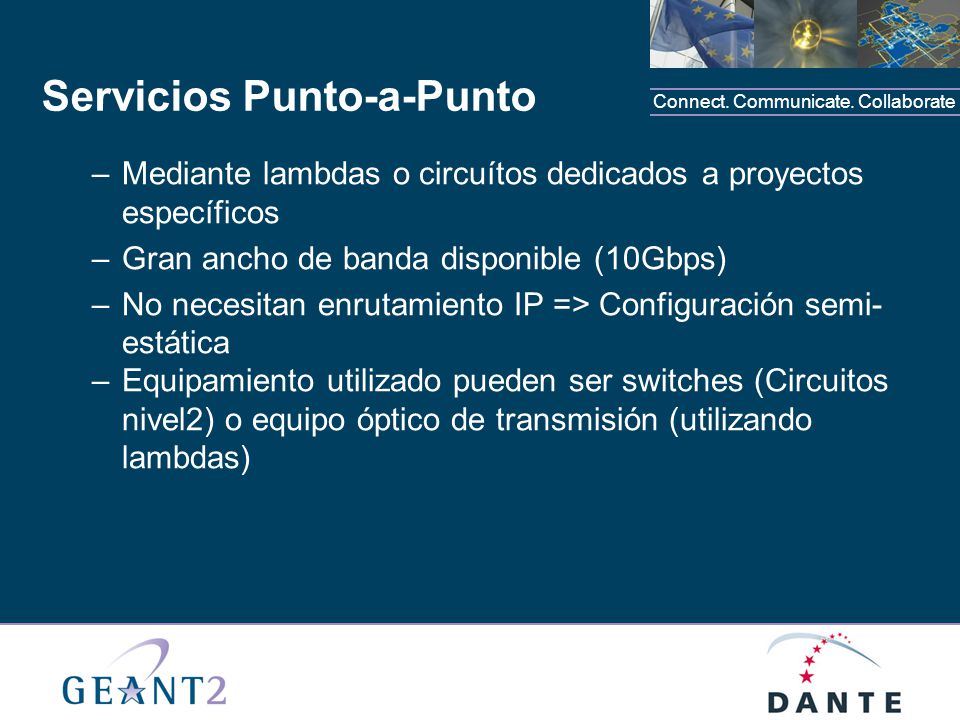 Servicios Punto-a-Punto

Connect. Communicate. Collaborate

– Mediante lambdas o circuítos dedicados a proyectos específicos

– Gran ancho de banda disponible (10Gbps)

– No necesitan enrutamiento IP => Configuración semi-estática

– Equipamiento utilizado pueden ser switches (Circuitos nivel2) o equipo óptico de transmisión (utilizando lambdas)

GEANT2

DANTE